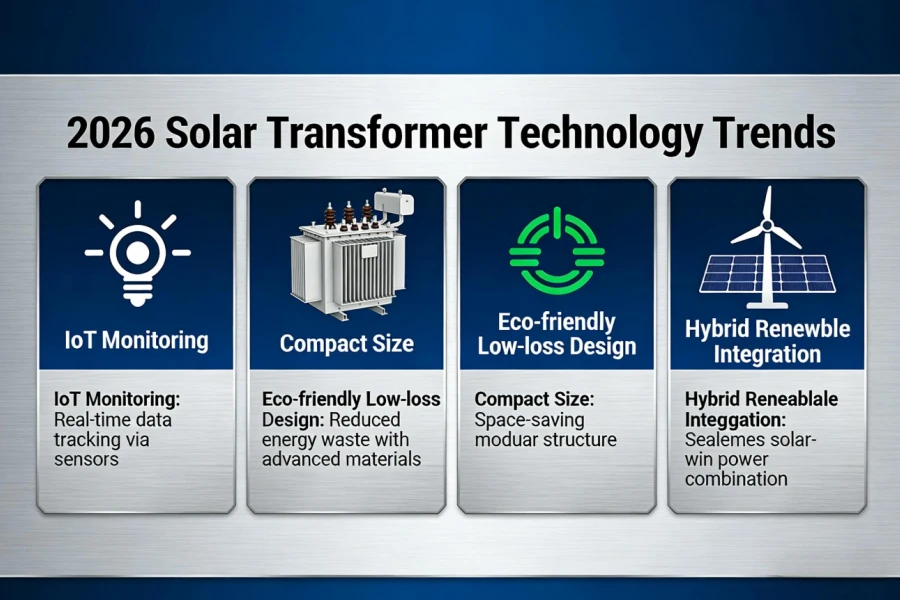 2026 Solar Transformer Technology Trends

IoT Monitoring

IoT Monitoring: Real-time data tracking via sensors

Compact Size

Eco-friendly Low-loss Design: Reduced energy waste with advanced materials

Eco-friendly Low-loss Design

Compact Size: Space-saving moduar structure

Hybrid Renewble Integration

Hybrid Reneablale Integgation: Sealemes solar-win power combination